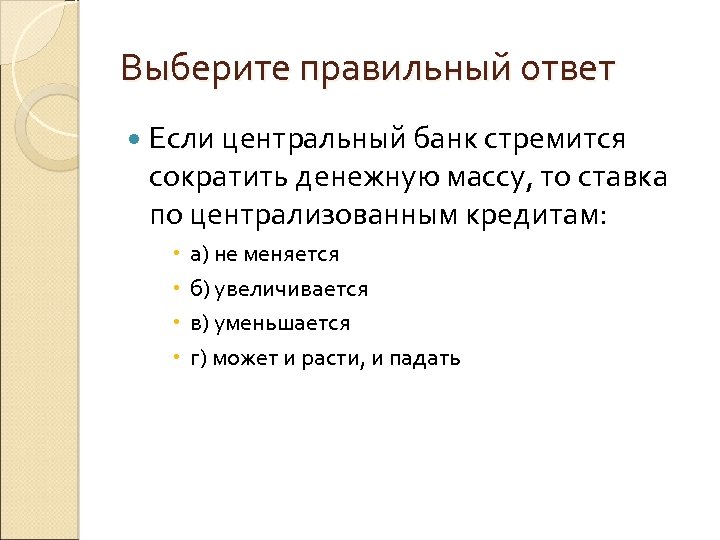 Выберите правильный ответ

Если центральный банк стремится сократить денежную массу, то ставка по централизованным кредитам:

а) не меняется

б) увеличивается

в) уменьшается

г) может и расти, и падать